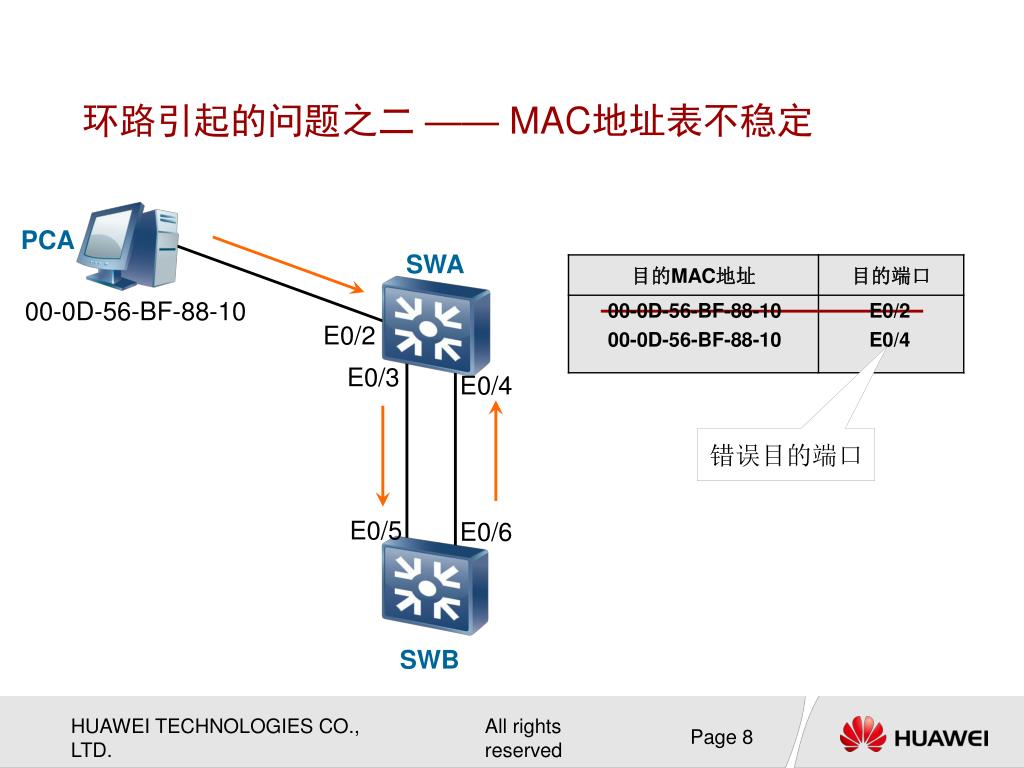 环路引起的问题之二 —— MAC地址表不稳定

PCA

00-0D-56-BF-88-10

SWA

E0/2

E0/3

E0/4

E0/5

E0/6

SWB

| 目的MAC地址 | 目的端口 |
|---|---|
| 00-0D-56-BF-88-10 | E0/2 |
| 00-0D-56-BF-88-10 | E0/4 |

错误目的端口

HUAWEI TECHNOLOGIES CO., LTD.

All rights reserved

Page 8

HUAWEI